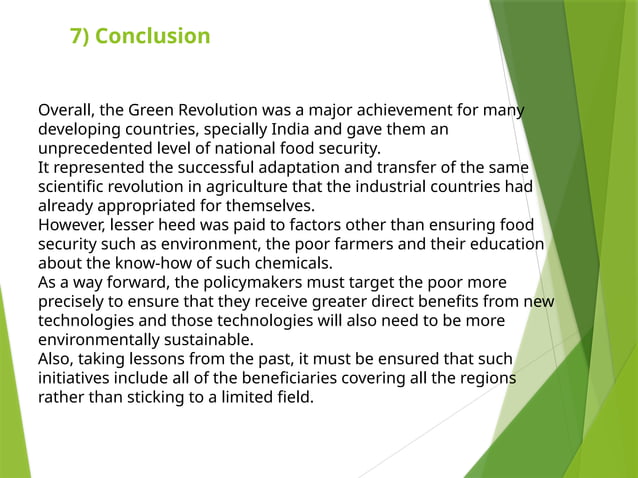 7) Conclusion

Overall, the Green Revolution was a major achievement for many developing countries, specially India and gave them an unprecedented level of national food security.
It represented the successful adaptation and transfer of the same scientific revolution in agriculture that the industrial countries had already appropriated for themselves.
However, lesser heed was paid to factors other than ensuring food security such as environment, the poor farmers and their education about the know-how of such chemicals.
As a way forward, the policymakers must target the poor more precisely to ensure that they receive greater direct benefits from new technologies and those technologies will also need to be more environmentally sustainable.
Also, taking lessons from the past, it must be ensured that such initiatives include all of the beneficiaries covering all the regions rather than sticking to a limited field.